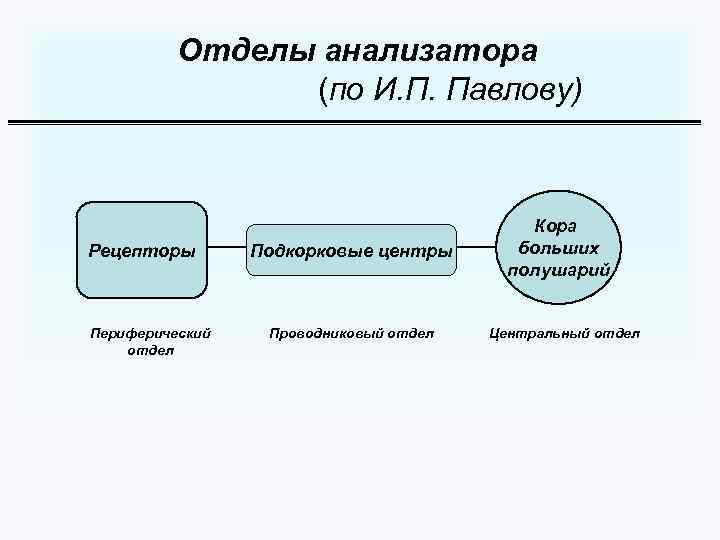 Отделы анализатора
(по И.П. Павлову)

Рецепторы

Подкорковые центры

Кора больших полушарий

Периферический отдел

Проводниковый отдел

Центральный отдел